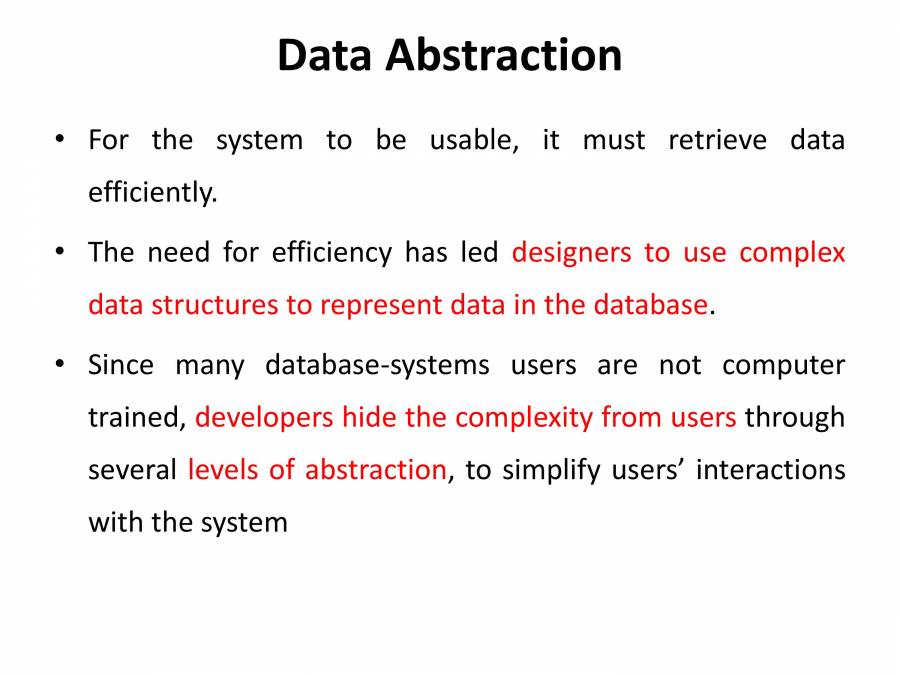 Data Abstraction

• For the system to be usable, it must retrieve data efficiently.

• The need for efficiency has led designers to use complex data structures to represent data in the database.

• Since many database-systems users are not computer trained, developers hide the complexity from users through several levels of abstraction, to simplify users' interactions with the system